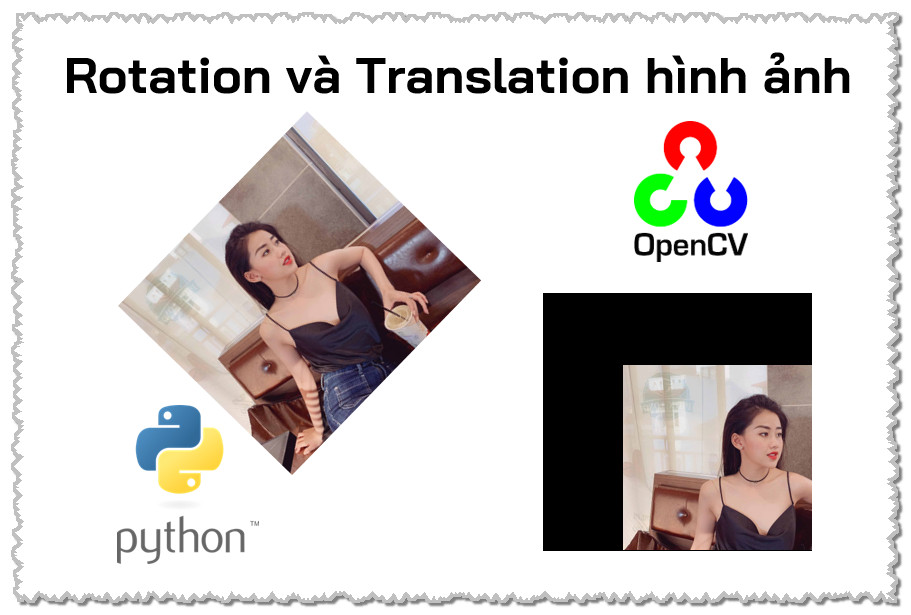 Rotation và Translation hình ảnh

OpenCV

python™